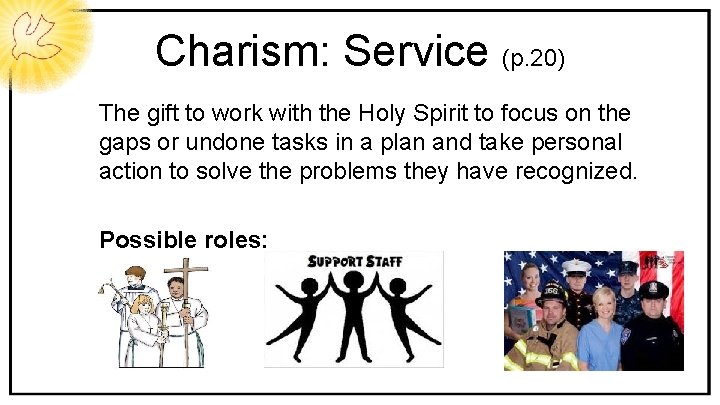 Charism: Service (p.20)

The gift to work with the Holy Spirit to focus on the gaps or undone tasks in a plan and take personal action to solve the problems they have recognized.

Possible roles:

SUPPORT STAFF